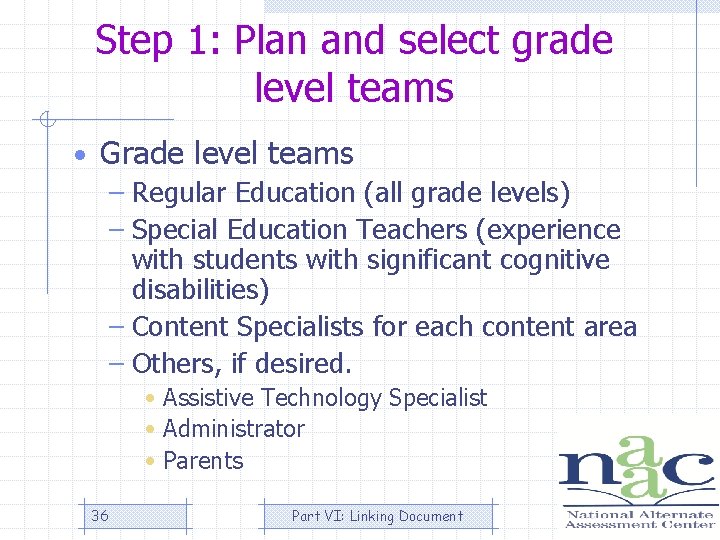 Step 1: Plan and select grade level teams

• Grade level teams
– Regular Education (all grade levels)
– Special Education Teachers (experience with students with significant cognitive disabilities)
– Content Specialists for each content area
– Others, if desired.
• Assistive Technology Specialist
• Administrator
• Parents

36

Part VI: Linking Document

naac
National Alternate Assessment Center